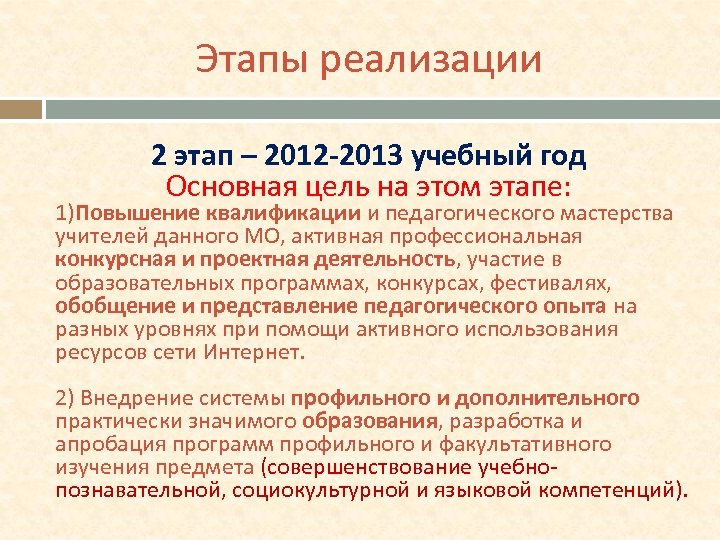 Этапы реализации

2 этап – 2012-2013 учебный год
Основная цель на этом этапе:
1)Повышение квалификации и педагогического мастерства учителей данного МО, активная профессиональная конкурсная и проектная деятельность, участие в образовательных программах, конкурсах, фестивалях, обобщение и представление педагогического опыта на разных уровнях при помощи активного использования ресурсов сети Интернет.

2) Внедрение системы профильного и дополнительного практически значимого образования, разработка и апробация программ профильного и факультативного изучения предмета (совершенствование учебно-познавательной, социокультурной и языковой компетенций).